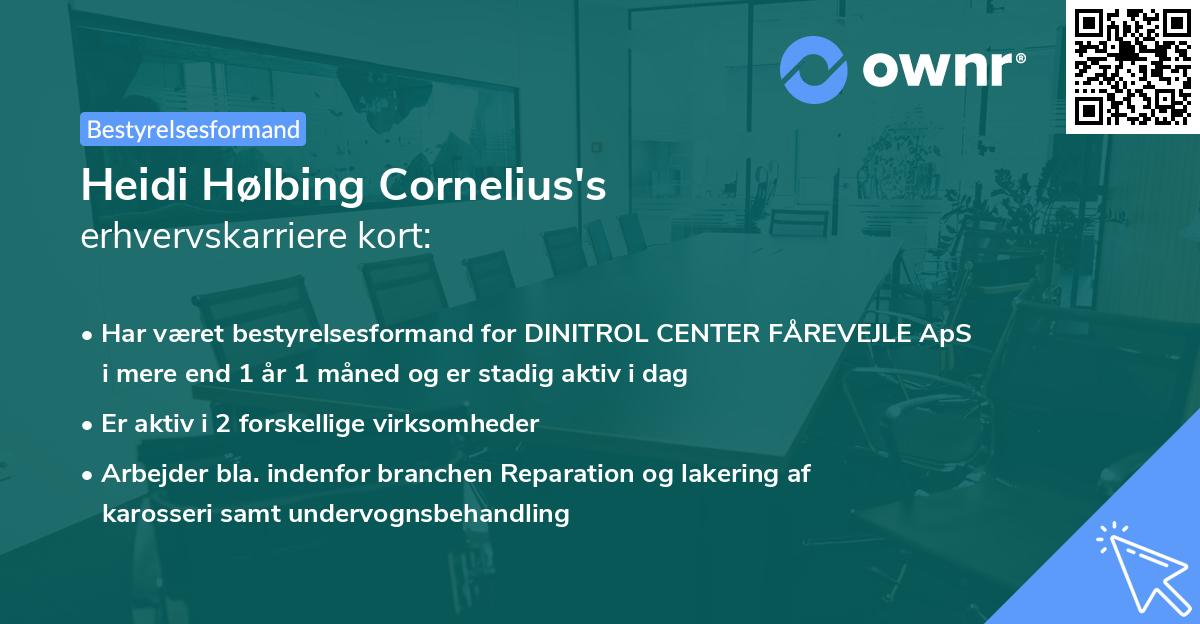 ownr®

Bestyrelsesformand

Heidi Hølbing Cornelius's
erhvervskarriere kort:

• Har været bestyrelsesformand for DINITROL CENTER FÅREVEJLE ApS i mere end 1 år 1 måned og er stadig aktiv i dag

• Er aktiv i 2 forskellige virksomheder

• Arbejder bla. indenfor branchen Reparation og lakering af karosseri samt undervognsbehandling